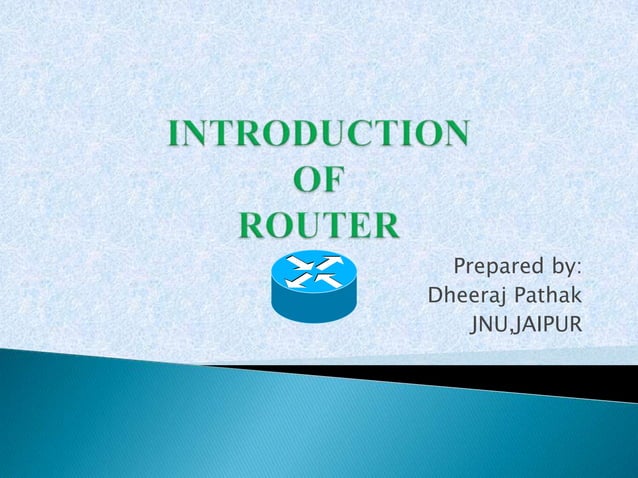 INTRODUCTION
OF
ROUTER

Prepared by:
Dheeraj Pathak
JNU,JAIPUR